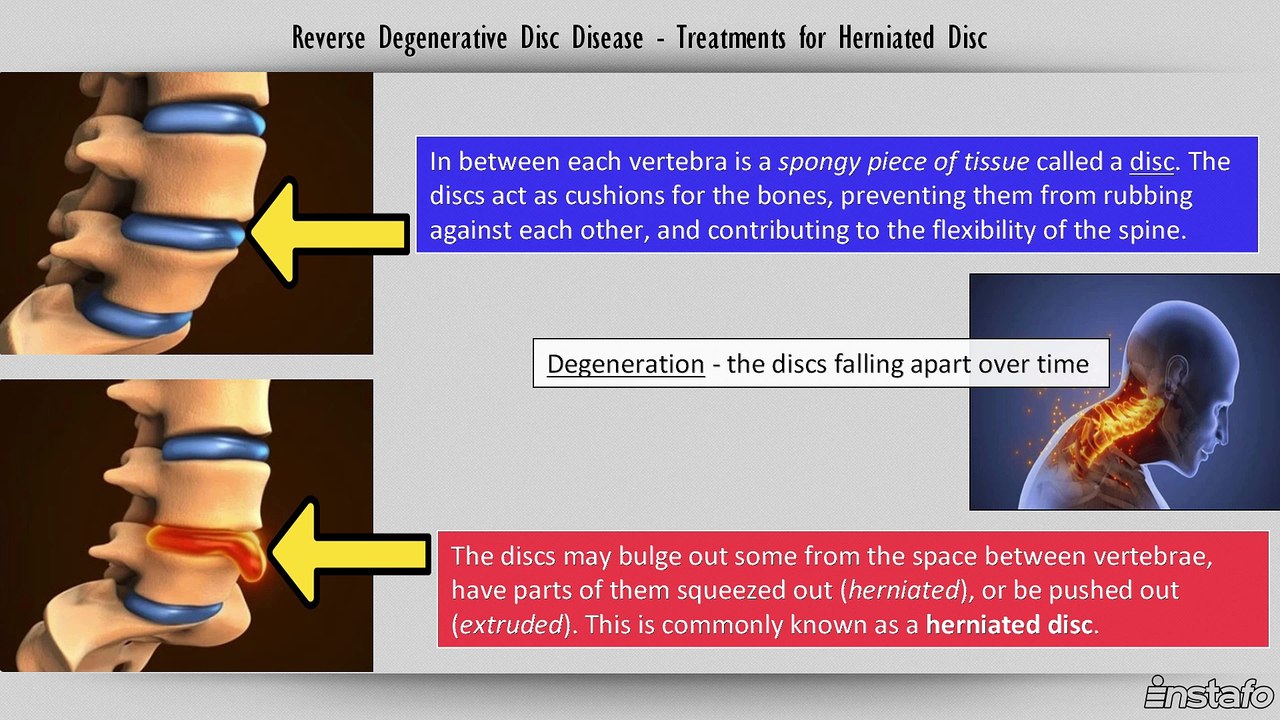 Reverse Degenerative Disc Disease - Treatments for Herniated Disc

In between each vertebra is a spongy piece of tissue called a disc. The discs act as cushions for the bones, preventing them from rubbing against each other, and contributing to the flexibility of the spine.

Degeneration - the discs falling apart over time

The discs may bulge out some from the space between vertebrae, have parts of them squeezed out (herniated), or be pushed out (extruded). This is commonly known as a herniated disc.

instafo